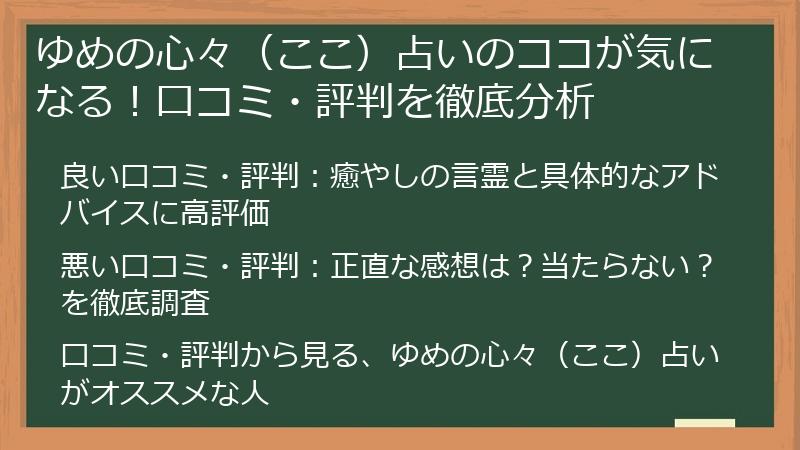 ゆめの心々（ここ）占いのココが気になる！口コミ・評判を徹底分析

良い口コミ・評判：癒やしの言霊と具体的なアドバイスに高評価

悪い口コミ・評判：正直な感想は？当たらない？を徹底調査

口コミ・評判から見る、ゆめの心々（ここ）占いがオススメな人